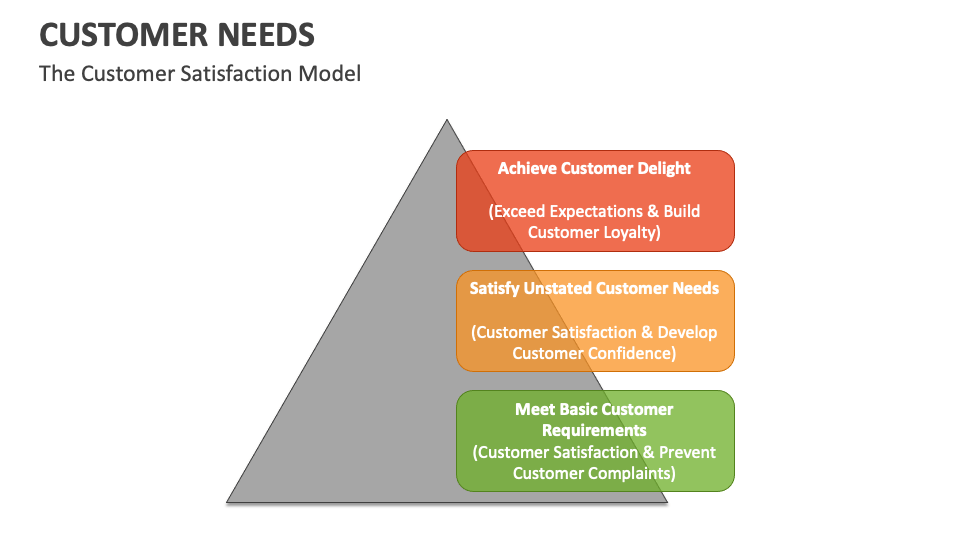 CUSTOMER NEEDS
The Customer Satisfaction Model

Achieve Customer Delight

(Exceed Expectations & Build Customer Loyalty)

Satisfy Unstated Customer Needs

(Customer Satisfaction & Develop Customer Confidence)

Meet Basic Customer Requirements
(Customer Satisfaction & Prevent Customer Complaints)